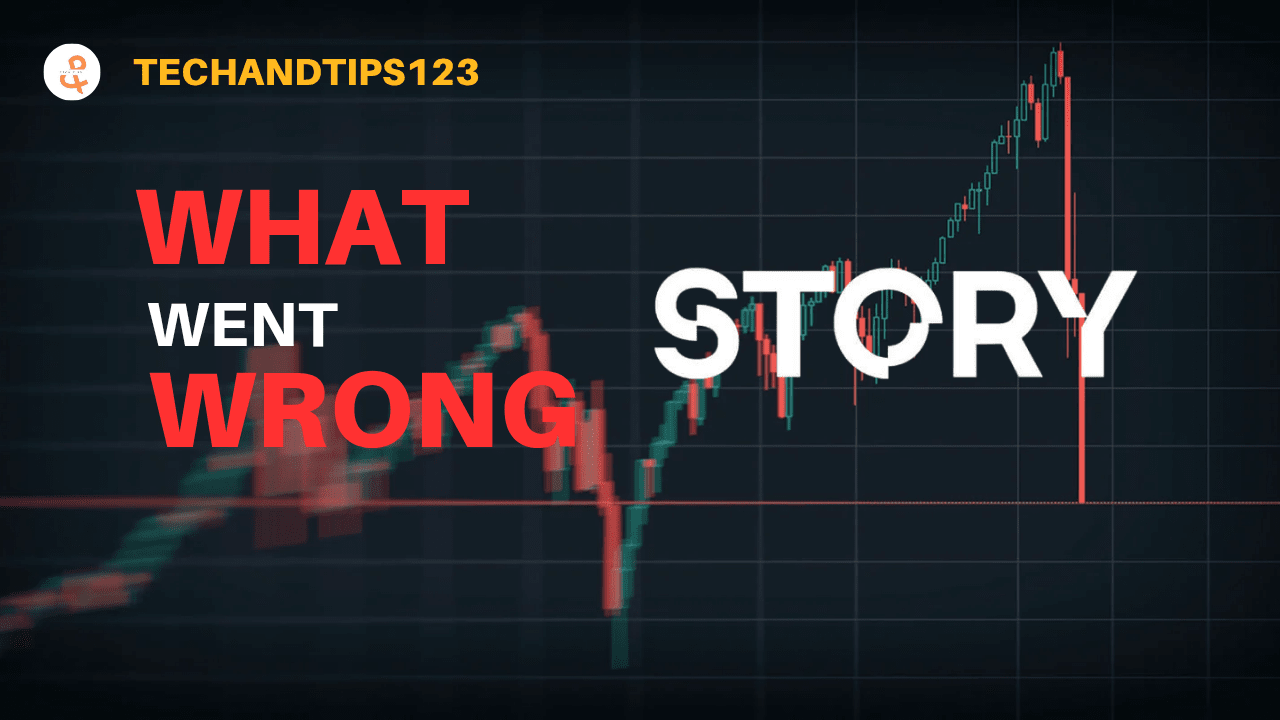 TECHANDTIPS123

WHAT
WENT
WRONG

STORY